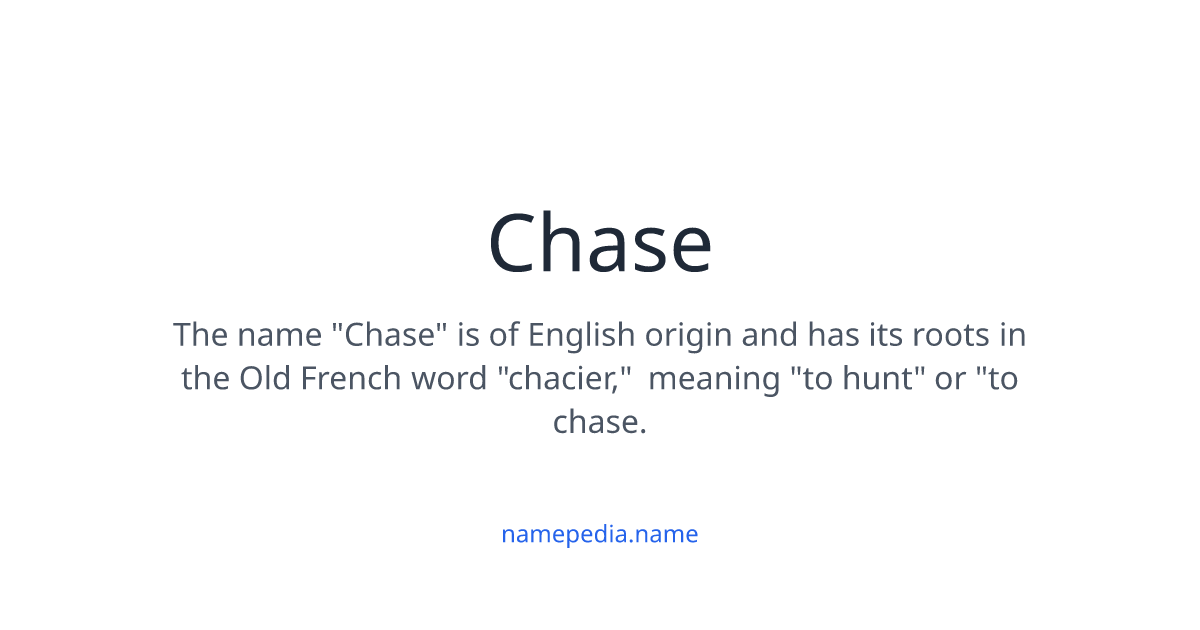 Chase

The name "Chase" is of English origin and has its roots in the Old French word "chacier," meaning "to hunt" or "to chase.

namepedia.name